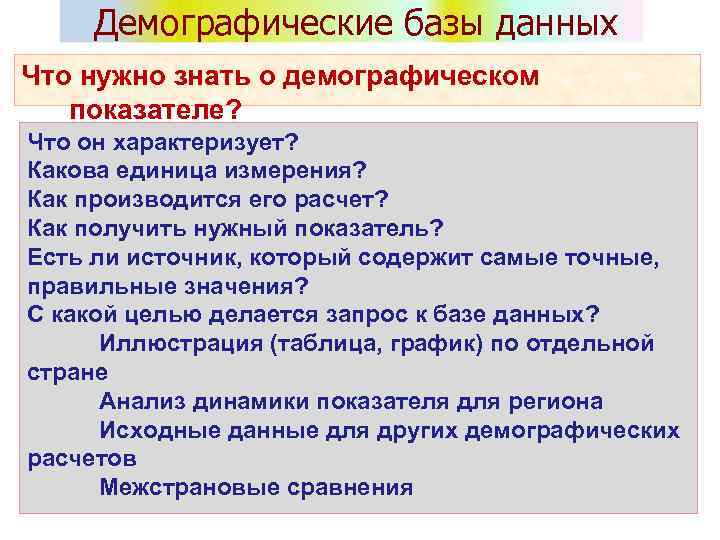 Демографические базы данных

Что нужно знать о демографическом показателе?

Что он характеризует?
Какова единица измерения?
Как производится его расчет?
Как получить нужный показатель?
Есть ли источник, который содержит самые точные, правильные значения?
С какой целью делается запрос к базе данных?
Иллюстрация (таблица, график) по отдельной стране
Анализ динамики показателя для региона
Исходные данные для других демографических расчетов
Межстрановые сравнения